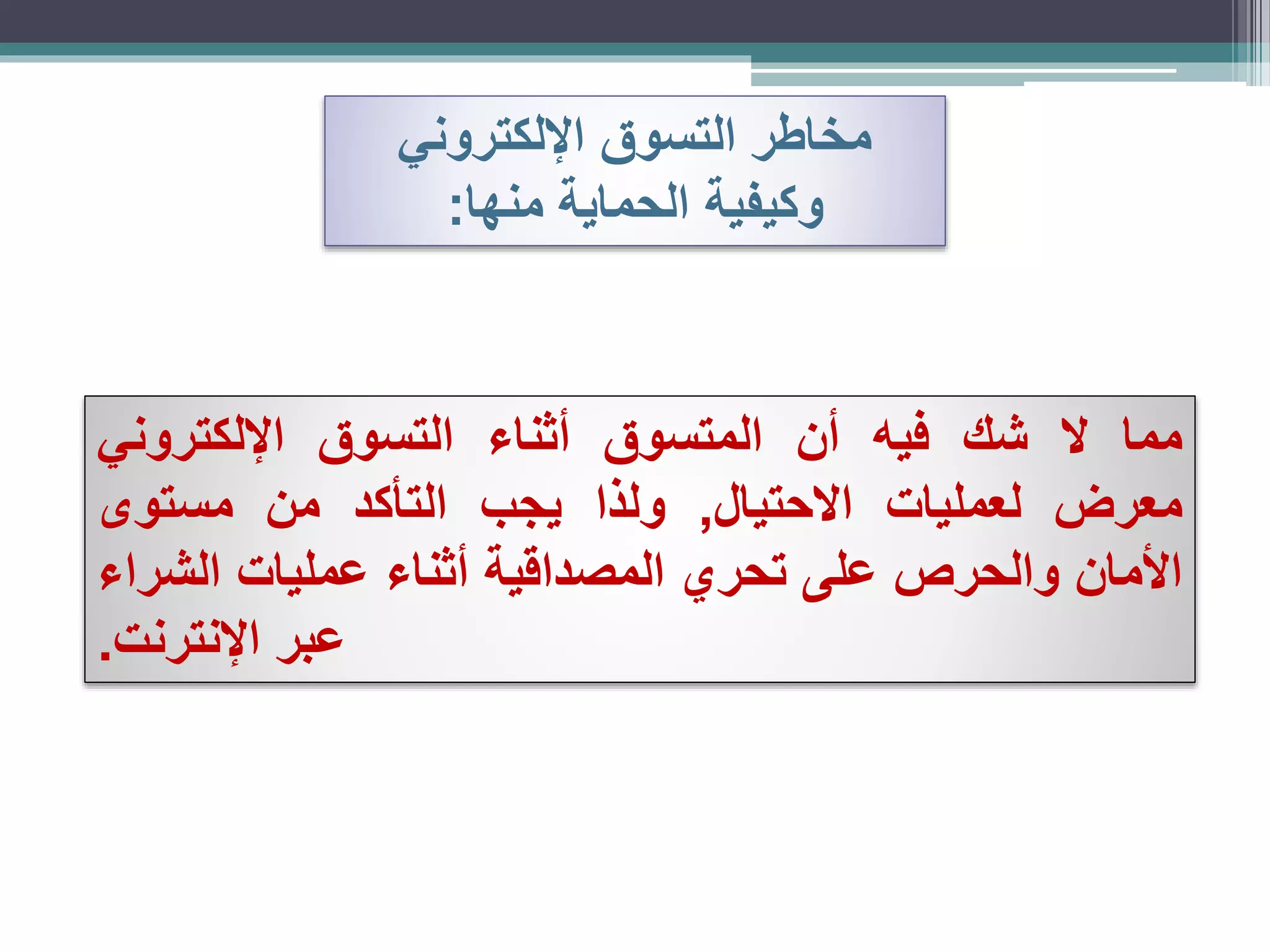 مخاطر التسوق الإلكتروني وكيفية الحماية منها:

مما لا شك فيه أن المتسوق أثناء التسوق الإلكتروني معرض لعمليات الاحتيال, ولذا يجب التأكد من مستوى الأمان والحرص على تحري المصداقية أثناء عمليات الشراء عبر الإنترنت.